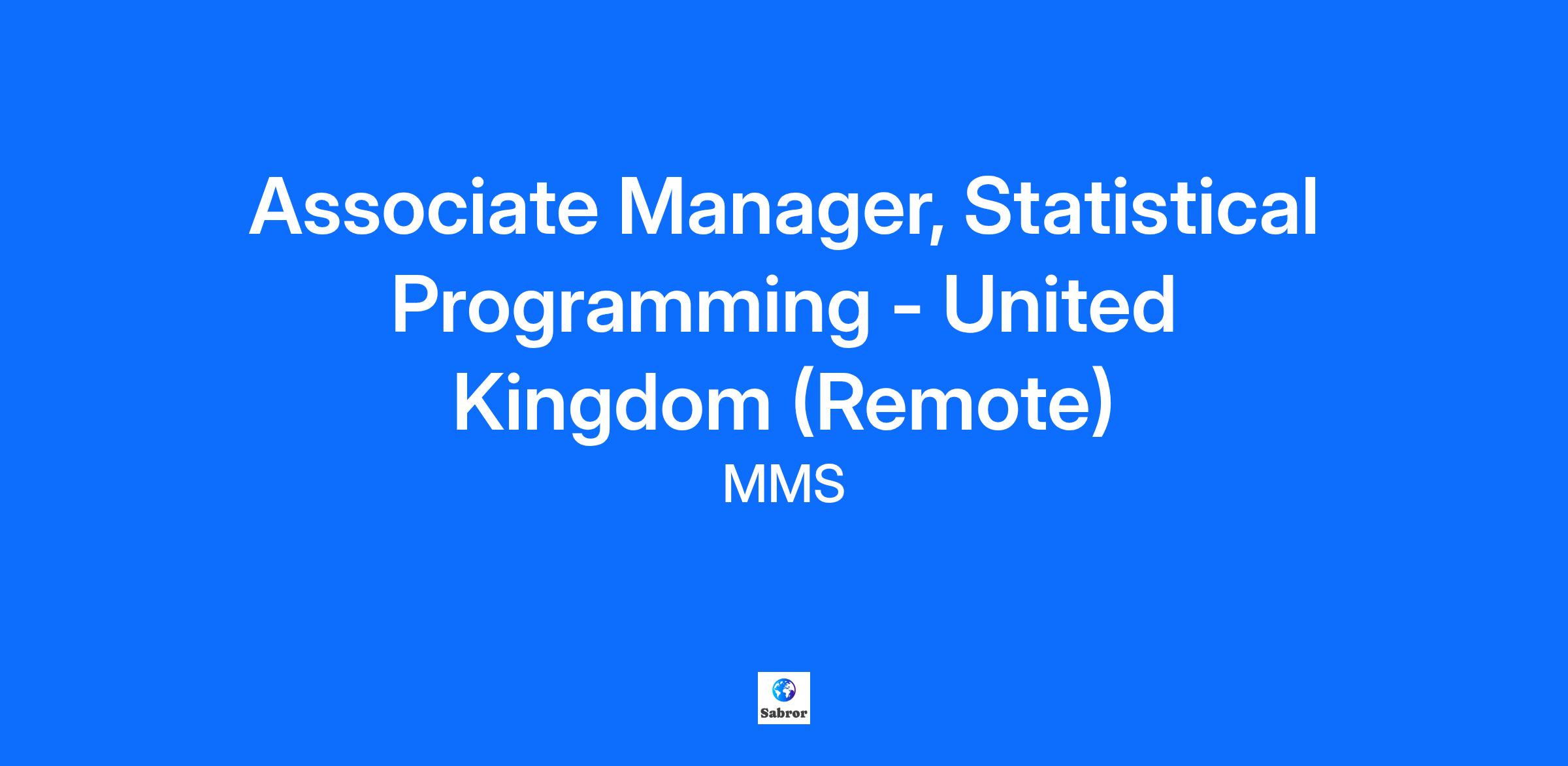 Associate Manager, Statistical Programming - United Kingdom (Remote)

MMS

Sabror